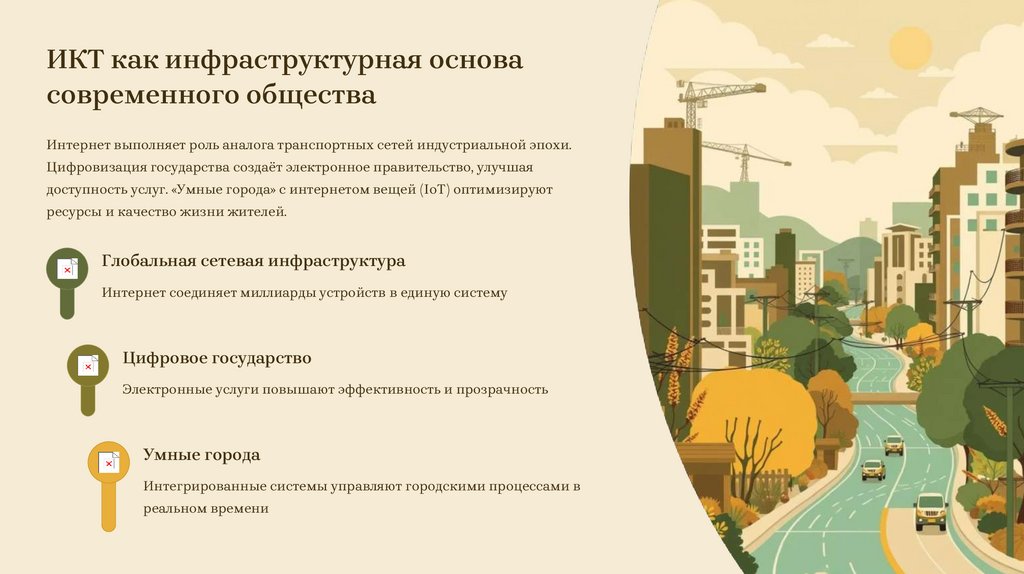 ИКТ как инфраструктурная основа современного общества

Интернет выполняет роль аналога транспортных сетей индустриальной эпохи. Цифровизация государства создаёт электронное правительство, улучшая доступность услуг. «Умные города» с интернетом вещей (IoT) оптимизируют ресурсы и качество жизни жителей.

Глобальная сетевая инфраструктура

Интернет соединяет миллиарды устройств в единую систему

Цифровое государство

Электронные услуги повышают эффективность и прозрачность

Умные города

Интегрированные системы управляют городскими процессами в реальном времени